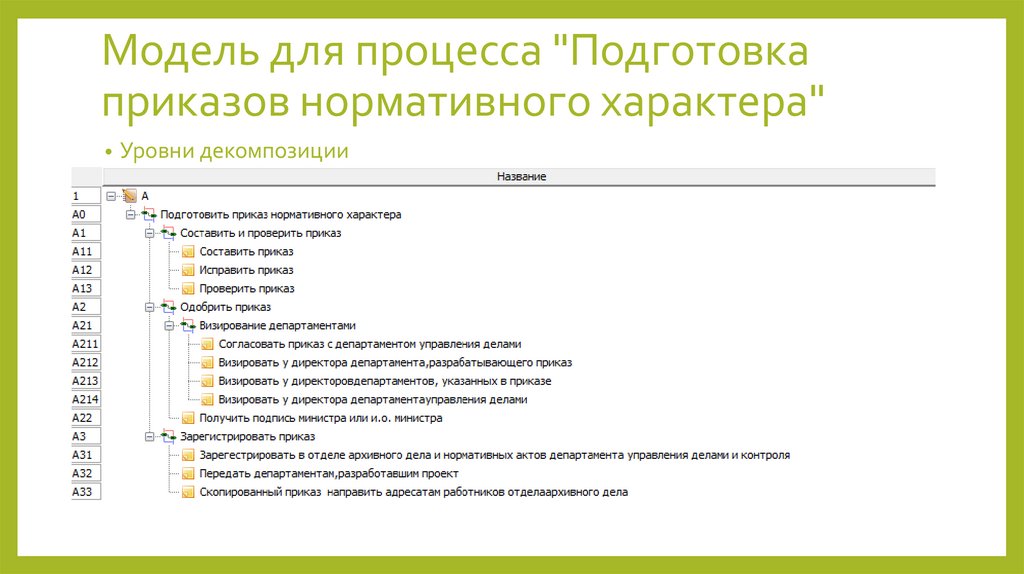 Модель для процесса "Подготовка приказов нормативного характера"

• Уровни декомпозиции

| | Название |
|---|---|
| 1 | A |
| A0 | Подготовить приказ нормативного характера |
| A1 | Составить и проверить приказ |
| A11 | Составить приказ |
| A12 | Исправить приказ |
| A13 | Проверить приказ |
| A2 | Одобрить приказ |
| A21 | Визирование департаментами |
| A211 | Согласовать приказ с департаментом управления делами |
| A212 | Визировать у директора департамента,разрабатывающего приказ |
| A213 | Визировать у директоровдепартаментов, указанных в приказе |
| A214 | Визировать у директора департаментауправления делами |
| A22 | Получить подпись министра или и.о. министра |
| A3 | Зарегистрировать приказ |
| A31 | Зарегестрировать в отделе архивного дела и нормативных актов департамента управления делами и контроля |
| A32 | Передать департаментам,разработавшим проект |
| A33 | Скопированный приказ направить адресатам работников отделаархивного дела |